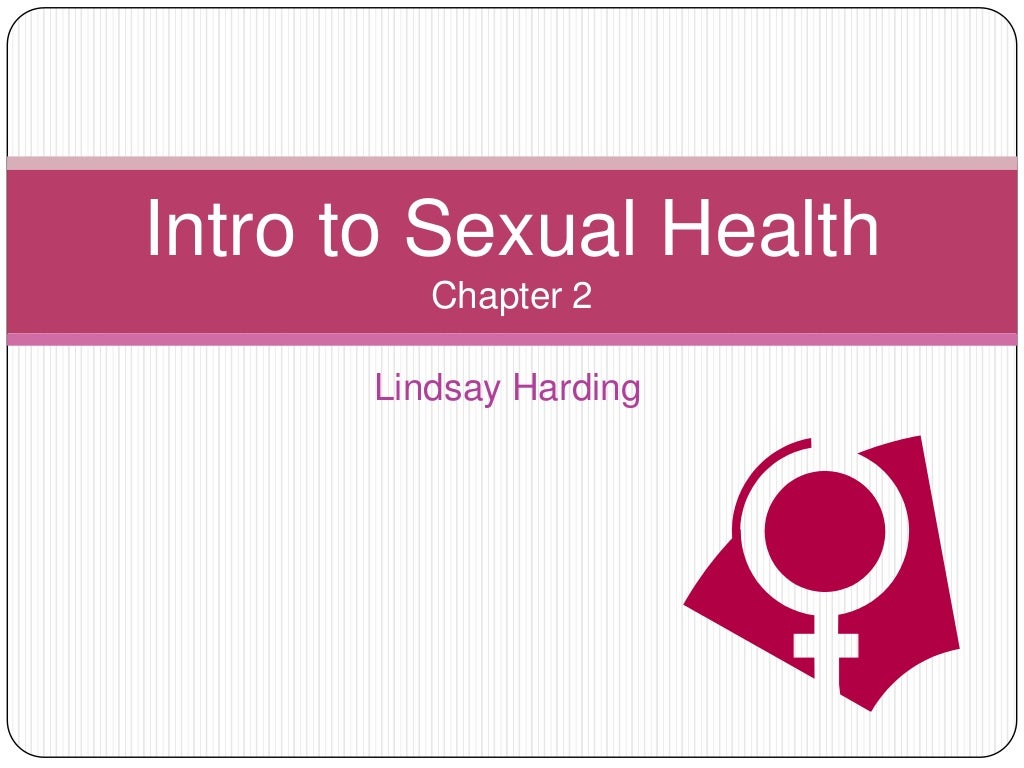 Intro to Sexual Health
Chapter 2

Lindsay Harding